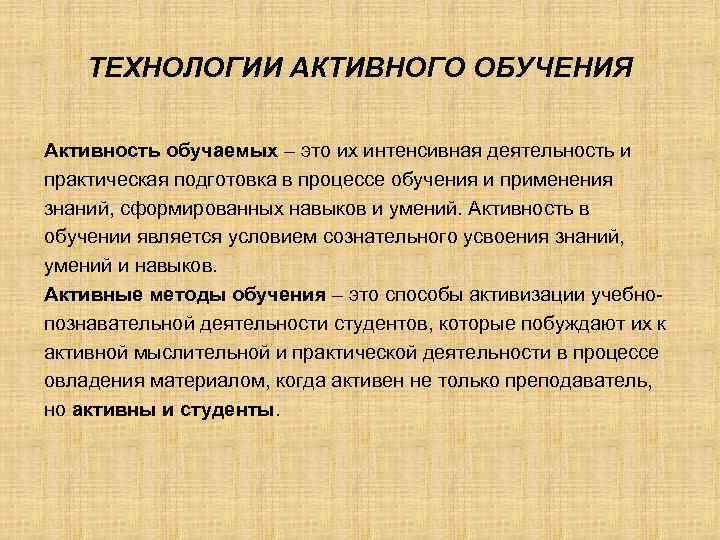 ТЕХНОЛОГИИ АКТИВНОГО ОБУЧЕНИЯ

Активность обучаемых – это их интенсивная деятельность и практическая подготовка в процессе обучения и применения знаний, сформированных навыков и умений. Активность в обучении является условием сознательного усвоения знаний, умений и навыков.
Активные методы обучения – это способы активизации учебно-познавательной деятельности студентов, которые побуждают их к активной мыслительной и практической деятельности в процессе овладения материалом, когда активен не только преподаватель, но активны и студенты.